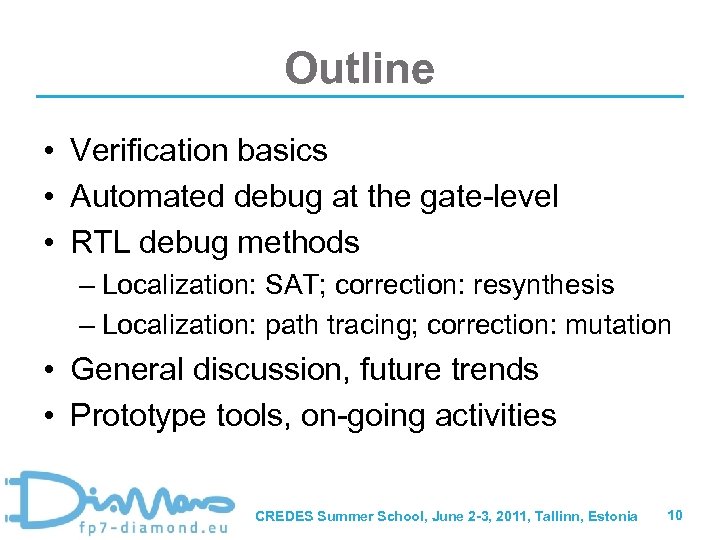 Outline

• Verification basics
• Automated debug at the gate-level
• RTL debug methods
– Localization: SAT; correction: resynthesis
– Localization: path tracing; correction: mutation
• General discussion, future trends
• Prototype tools, on-going activities

DiaMond
fp7-diamond.eu

CREDES Summer School, June 2-3, 2011, Tallinn, Estonia

10